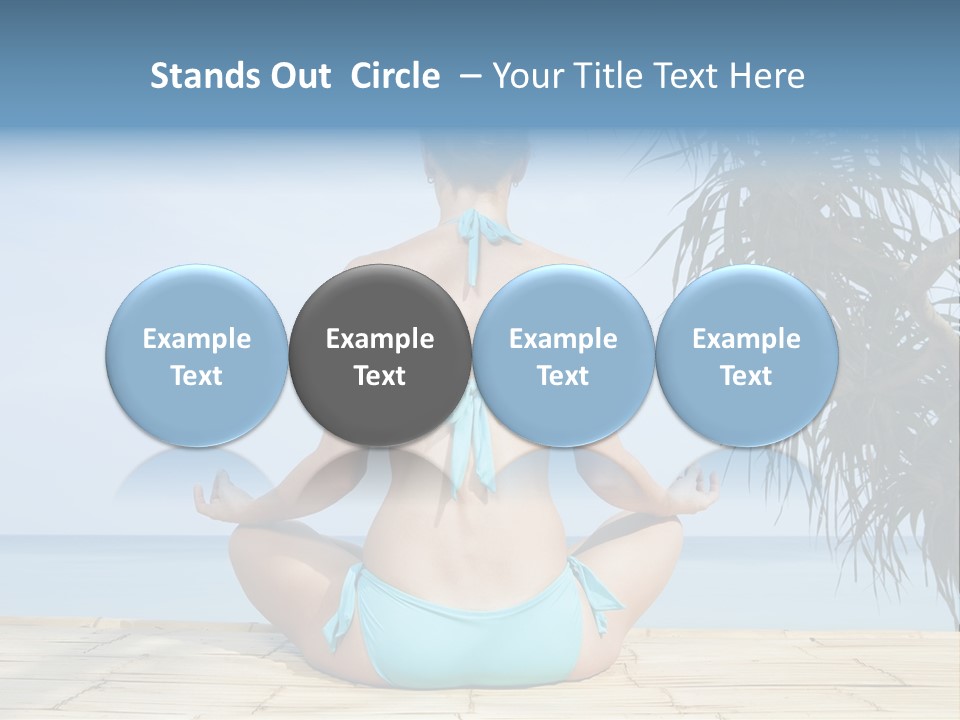 Stands Out Circle – Your Title Text Here

Example Text

Example Text

Example Text

Example Text